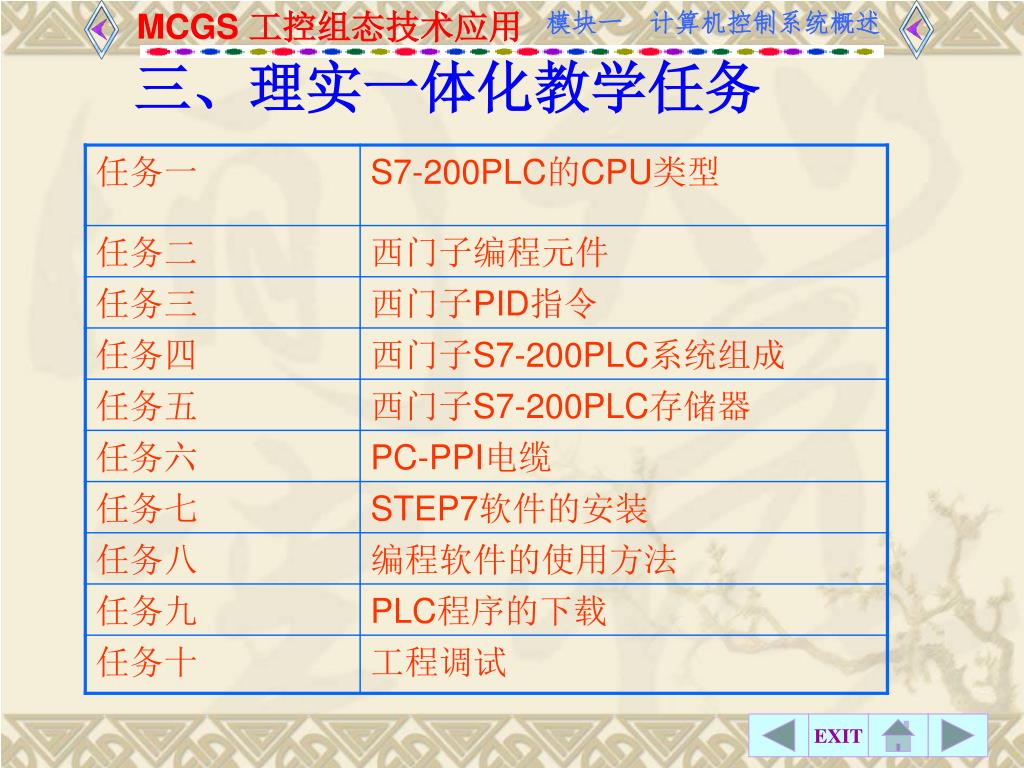 MCGS 工控组态技术应用 模块一 计算机控制系统概述

三、理实一体化教学任务

| 任务一 | S7-200PLC的CPU类型 |
|---|---|
| 任务二 | 西门子编程元件 |
| 任务三 | 西门子PID指令 |
| 任务四 | 西门子S7-200PLC系统组成 |
| 任务五 | 西门子S7-200PLC存储器 |
| 任务六 | PC-PPI电缆 |
| 任务七 | STEP7软件的安装 |
| 任务八 | 编程软件的使用方法 |
| 任务九 | PLC程序的下载 |
| 任务十 | 工程调试 |

EXIT